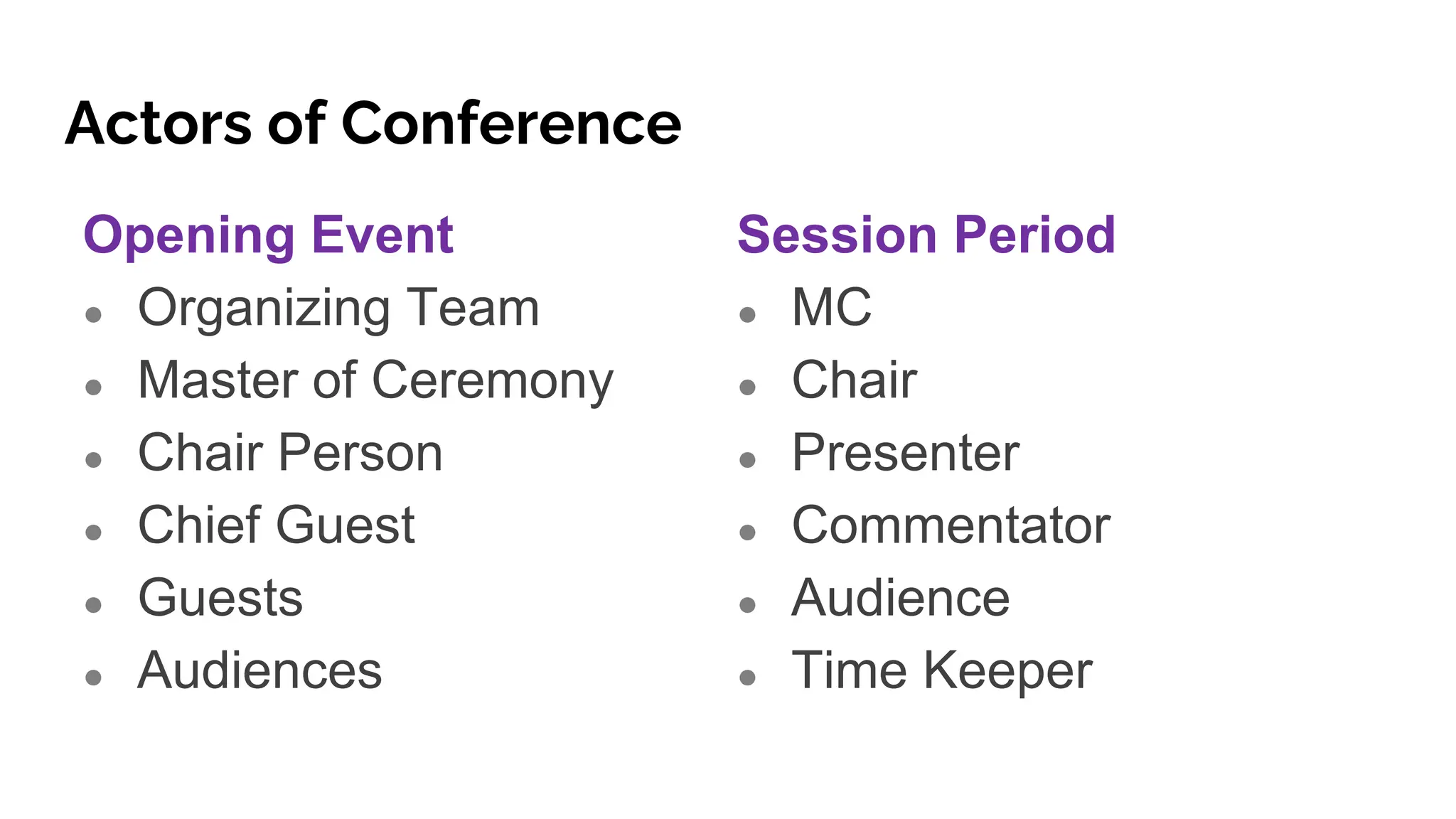 Actors of Conference

Opening Event
- Organizing Team
- Master of Ceremony
- Chair Person
- Chief Guest
- Guests
- Audiences

Session Period
- MC
- Chair
- Presenter
- Commentator
- Audience
- Time Keeper